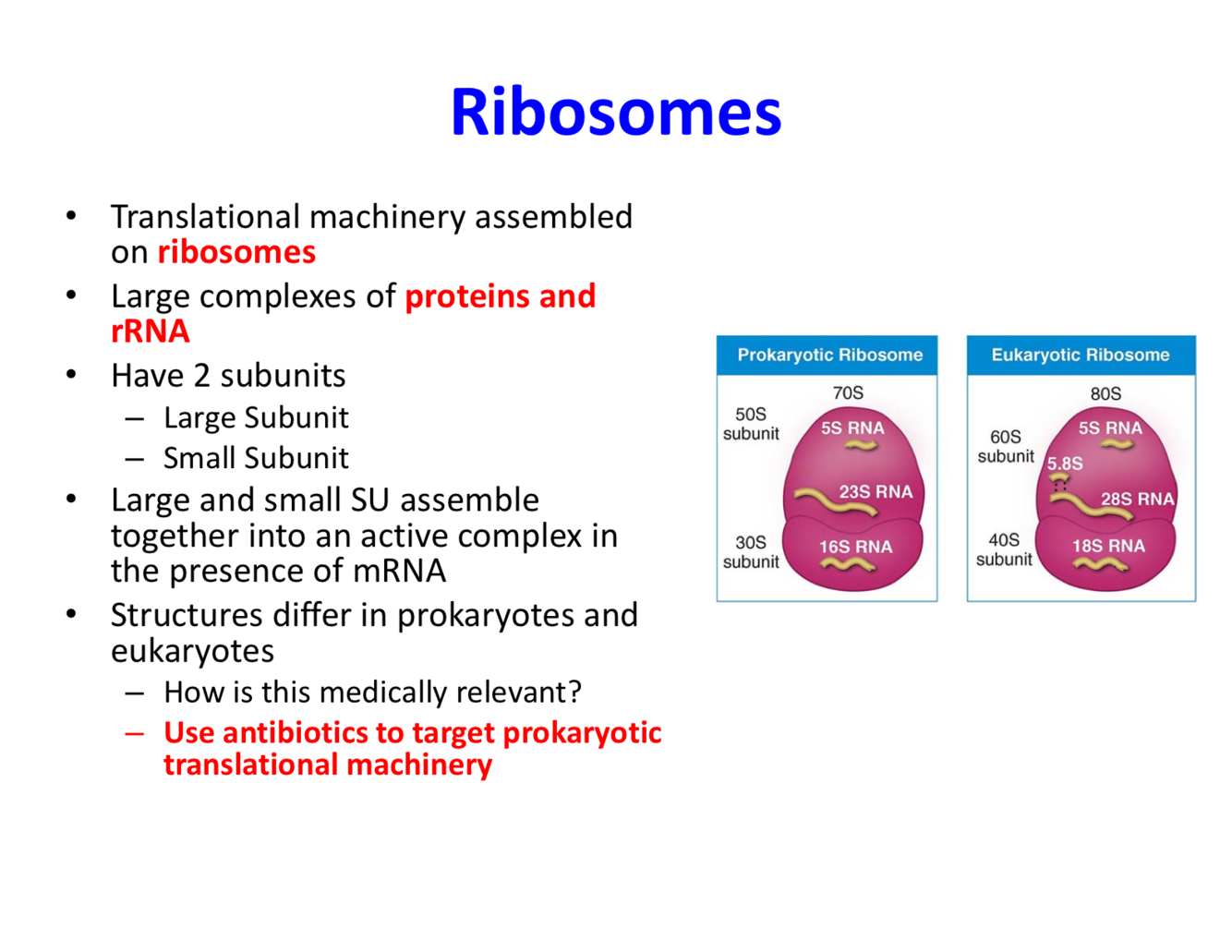 Ribosomes

• Translational machinery assembled on ribosomes
• Large complexes of proteins and rRNA
• Have 2 subunits
– Large Subunit
– Small Subunit
• Large and small SU assemble together into an active complex in the presence of mRNA
• Structures differ in prokaryotes and eukaryotes
– How is this medically relevant?
– Use antibiotics to target prokaryotic translational machinery

Prokaryotic Ribosome
70S
50S subunit
5S RNA
23S RNA
30S subunit
16S RNA

Eukaryotic Ribosome
80S
60S subunit
5S RNA
5.8S
28S RNA
40S subunit
18S RNA